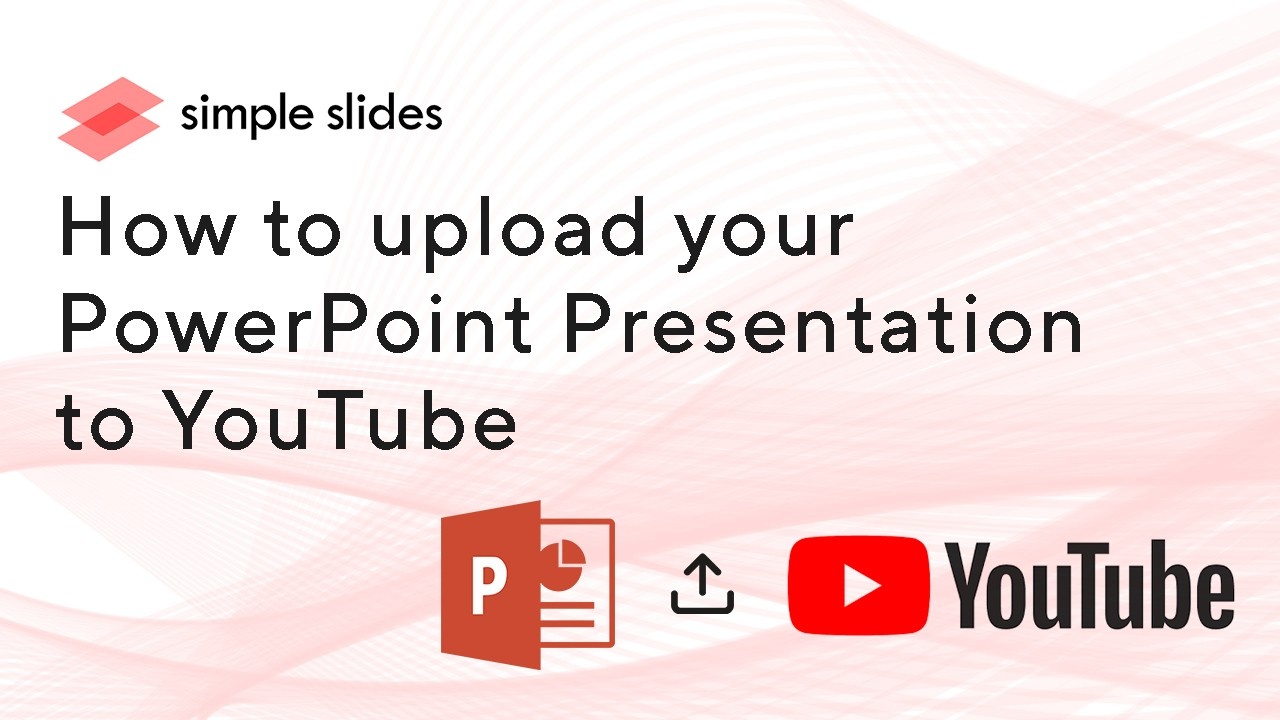 simple slides

How to upload your PowerPoint Presentation to YouTube

P

YouTube